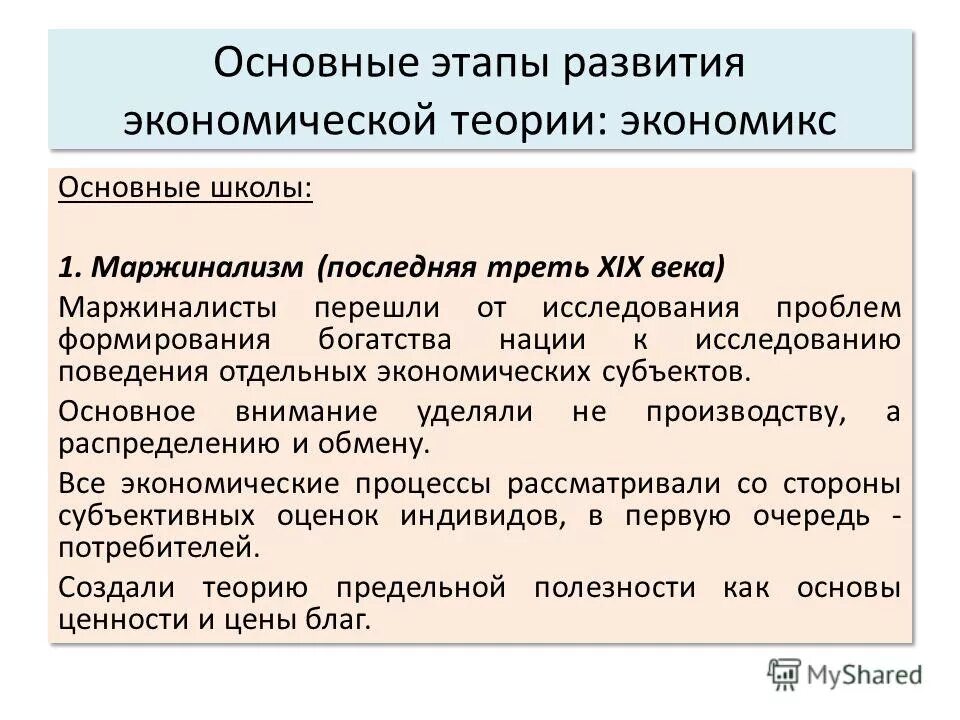 Основные этапы развития экономической теории: экономикс

Основные школы:

1. Маржинализм (последняя треть XIX века)

Маржиналисты перешли от исследования проблем формирования богатства нации к исследованию поведения отдельных экономических субъектов.

Основное внимание уделяли не производству, а распределению и обмену.

Все экономические процессы рассматривали со стороны субъективных оценок индивидов, в первую очередь - потребителей.

Создали теорию предельной полезности как основы ценности и цены благ.

MyShared